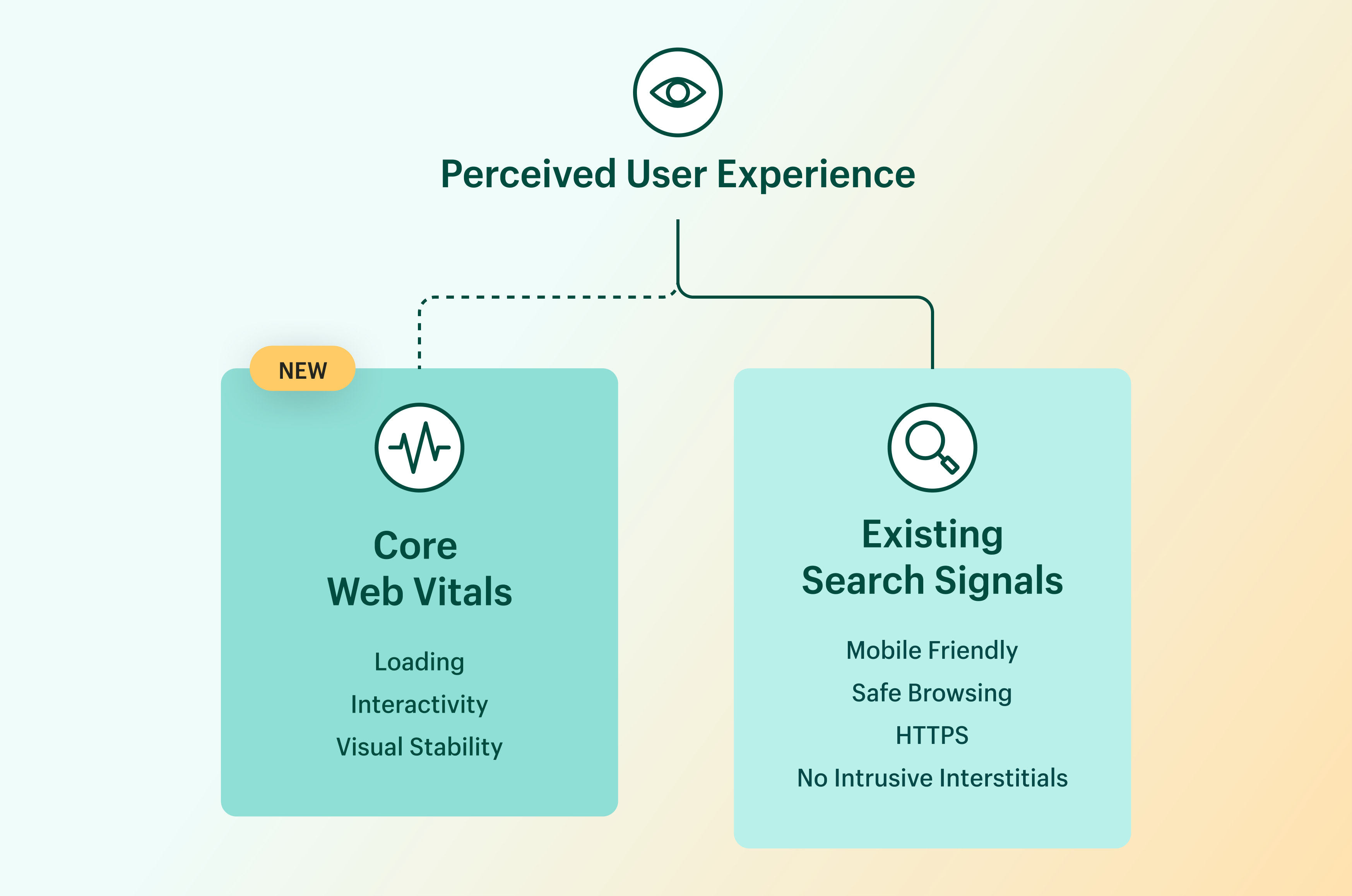 Perceived User Experience

NEW

Core
Web Vitals

Loading

Interactivity

Visual Stability

Existing
Search Signals

Mobile Friendly

Safe Browsing

HTTPS

No Intrusive Interstitials